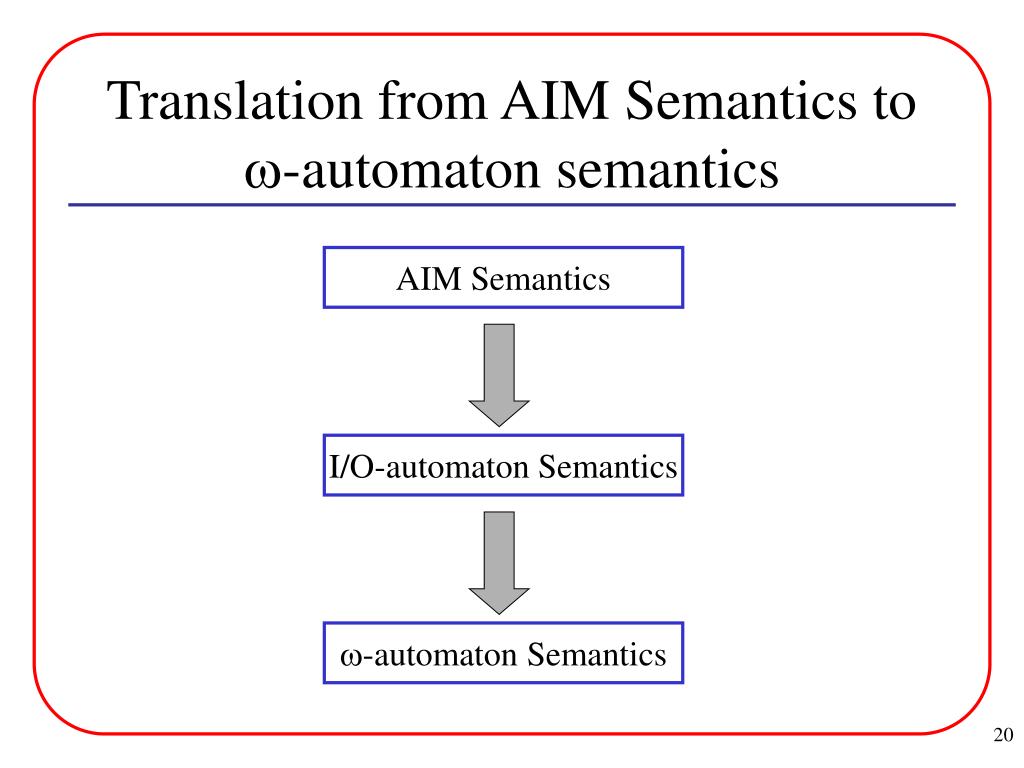 Translation from AIM Semantics to ω-automaton semantics

AIM Semantics

I/O-automaton Semantics

ω-automaton Semantics

20